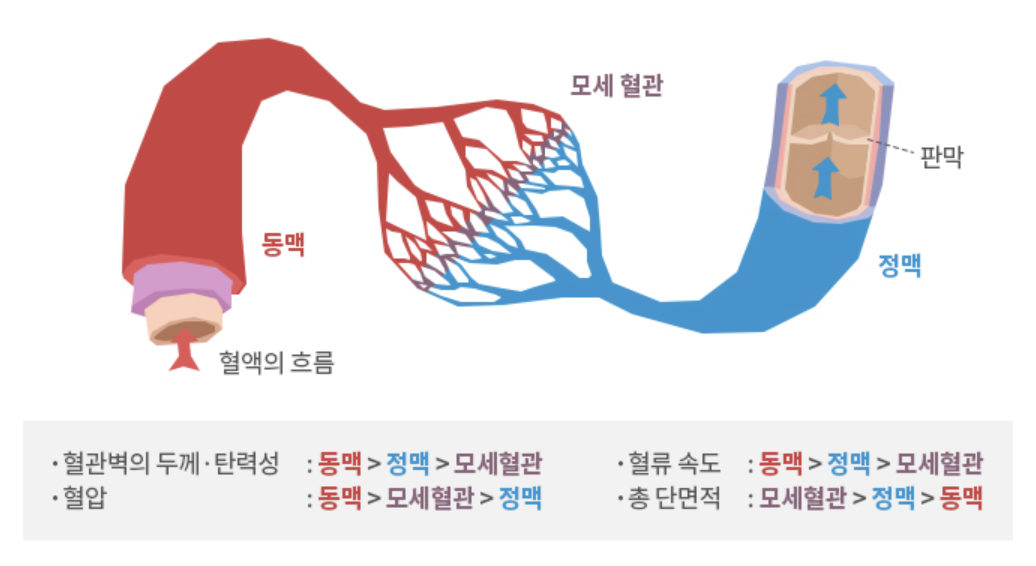 모세 혈관

판막

동맥

정맥

혈액의 흐름

· 혈관벽의 두께 · 탄력성 : 동맥 > 정맥 > 모세혈관
· 혈압 : 동맥 > 모세혈관 > 정맥

· 혈류 속도 : 동맥 > 정맥 > 모세혈관
· 총 단면적 : 모세혈관 > 정맥 > 동맥